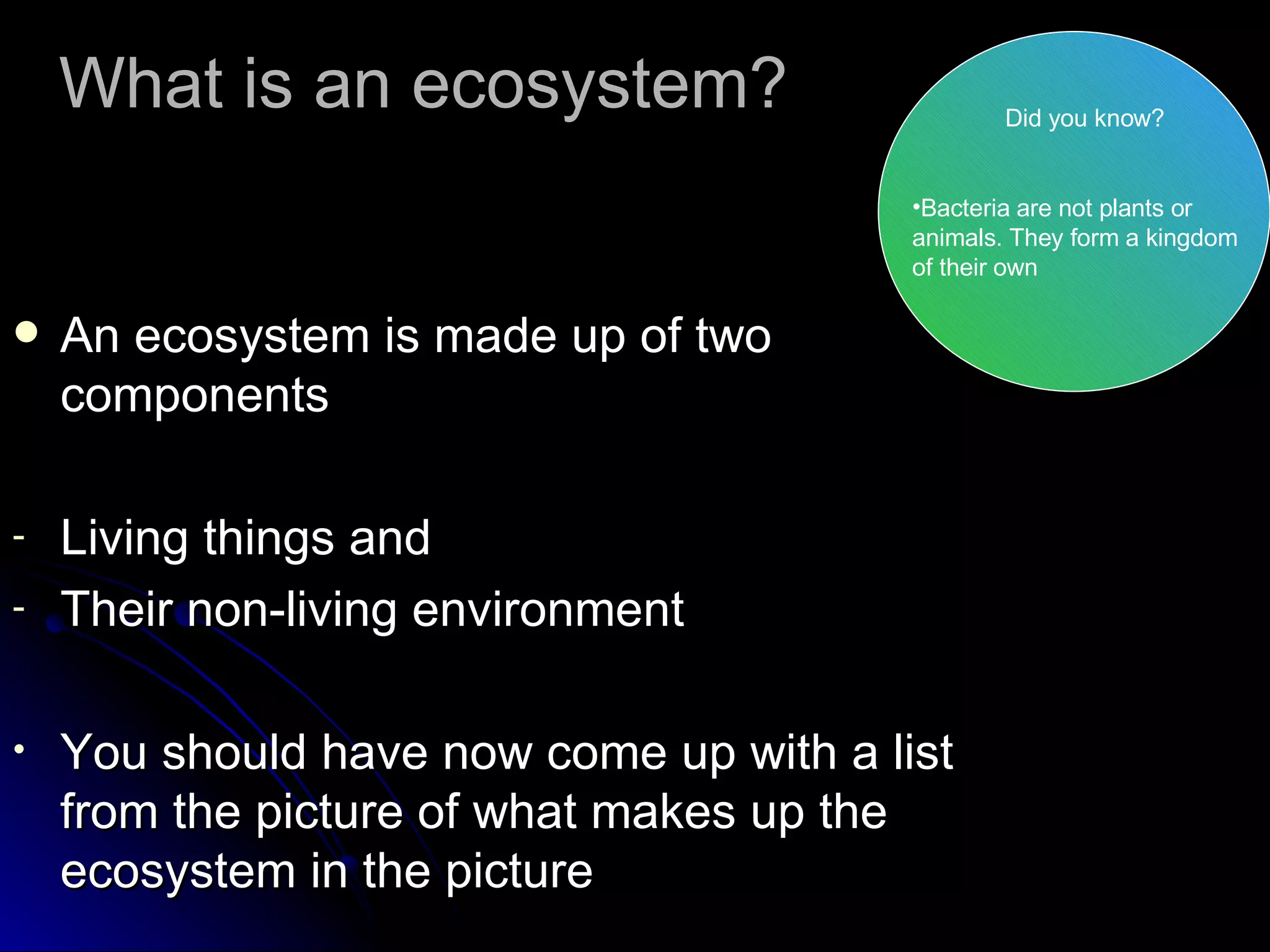 What is an ecosystem?

Did you know?

•Bacteria are not plants or animals. They form a kingdom of their own

• An ecosystem is made up of two components

- Living things and
- Their non-living environment

• You should have now come up with a list from the picture of what makes up the ecosystem in the picture